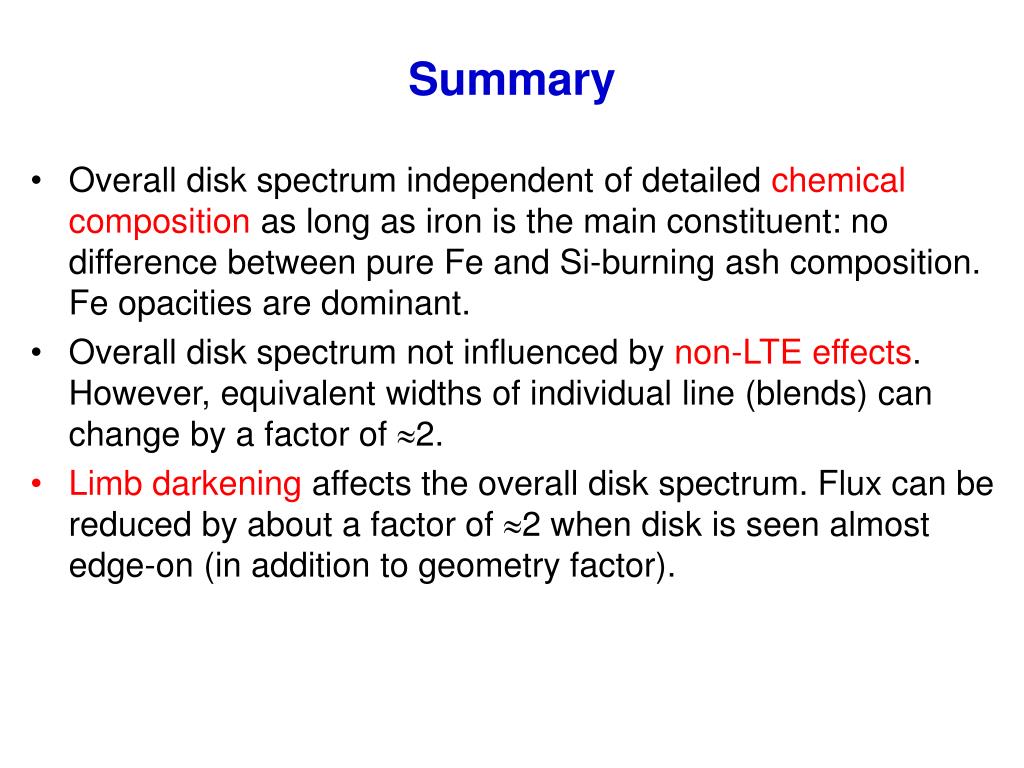 Summary

• Overall disk spectrum independent of detailed chemical composition as long as iron is the main constituent: no difference between pure Fe and Si-burning ash composition. Fe opacities are dominant.

• Overall disk spectrum not influenced by non-LTE effects. However, equivalent widths of individual line (blends) can change by a factor of $\approx$2.

• Limb darkening affects the overall disk spectrum. Flux can be reduced by about a factor of $\approx$2 when disk is seen almost edge-on (in addition to geometry factor).